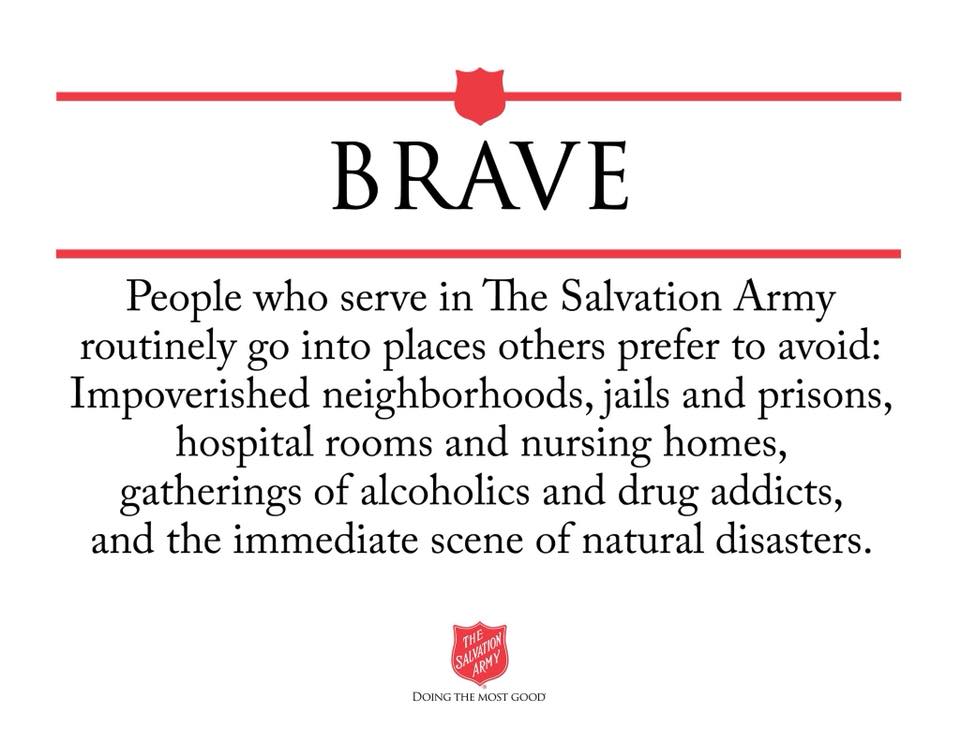 BRAVE

People who serve in The Salvation Army routinely go into places others prefer to avoid: Impoverished neighborhoods, jails and prisons, hospital rooms and nursing homes, gatherings of alcoholics and drug addicts, and the immediate scene of natural disasters.

THE SALVATION ARMY

DOING THE MOST GOOD